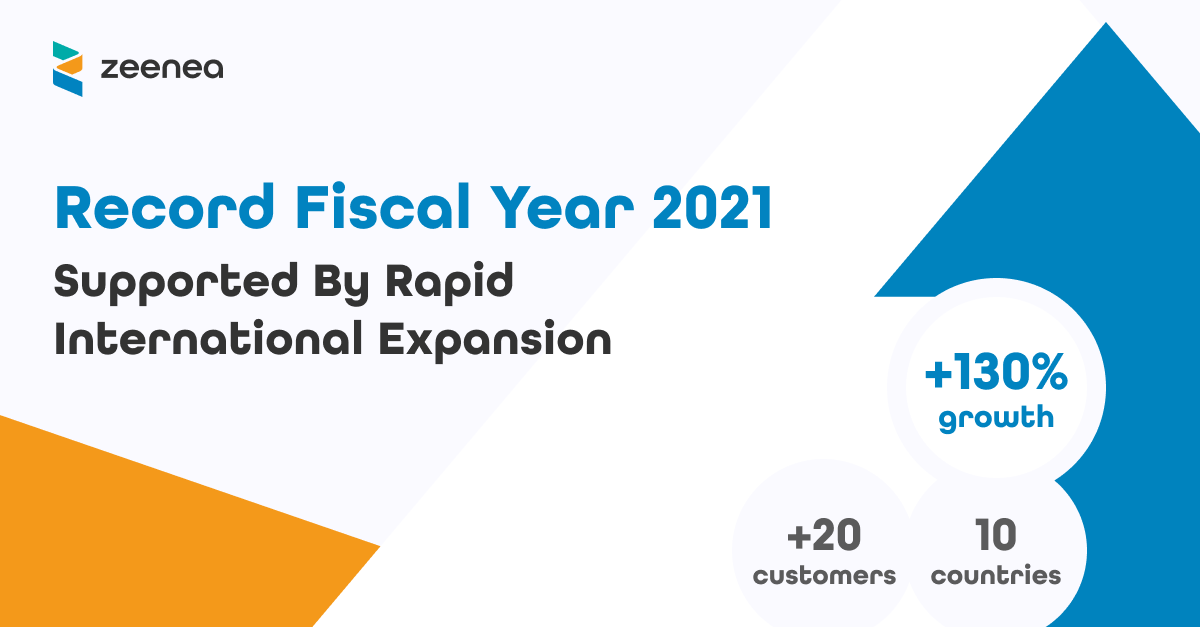 zeenea

Record Fiscal Year 2021

Supported By Rapid International Expansion

+130% growth

+20 customers

10 countries